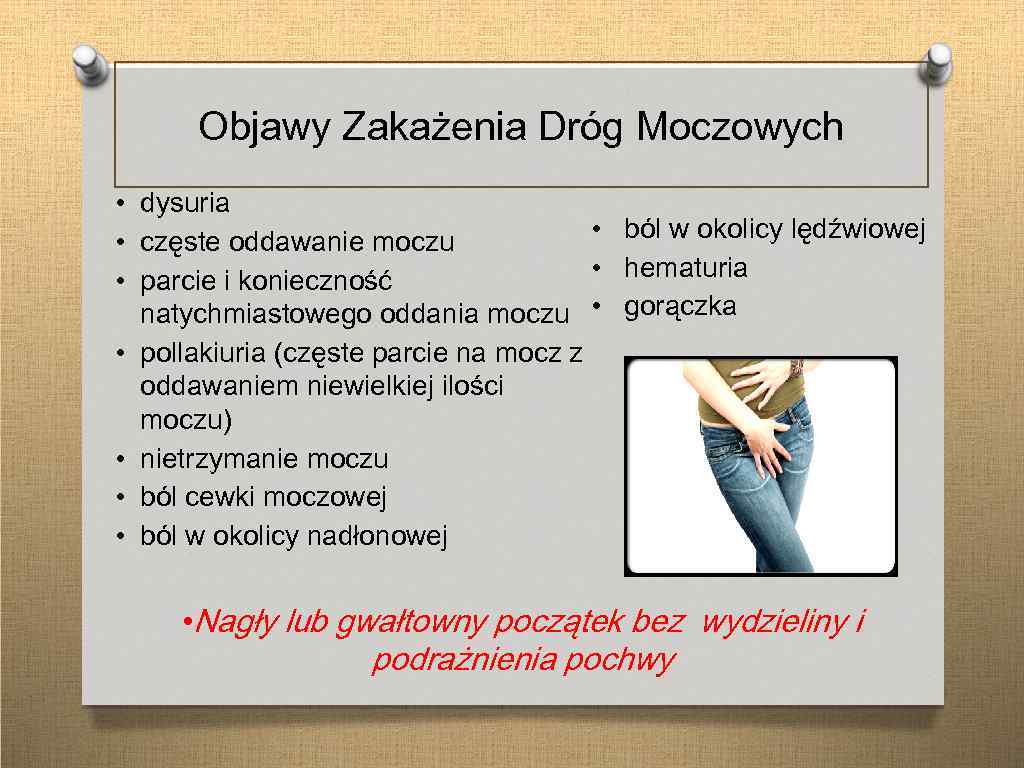 Objawy Zakażenia Dróg Moczowych

• dysuria
• częste oddawanie moczu
• parcie i konieczność natychmiastowego oddania moczu
• pollakiuria (częste parcie na mocz z oddawaniem niewielkiej ilości moczu)
• nietrzymanie moczu
• ból cewki moczowej
• ból w okolicy nadłonowej

• ból w okolicy lędźwiowej
• hematuria
• gorączka

•Nagły lub gwałtowny początek bez wydzieliny i podrażnienia pochwy